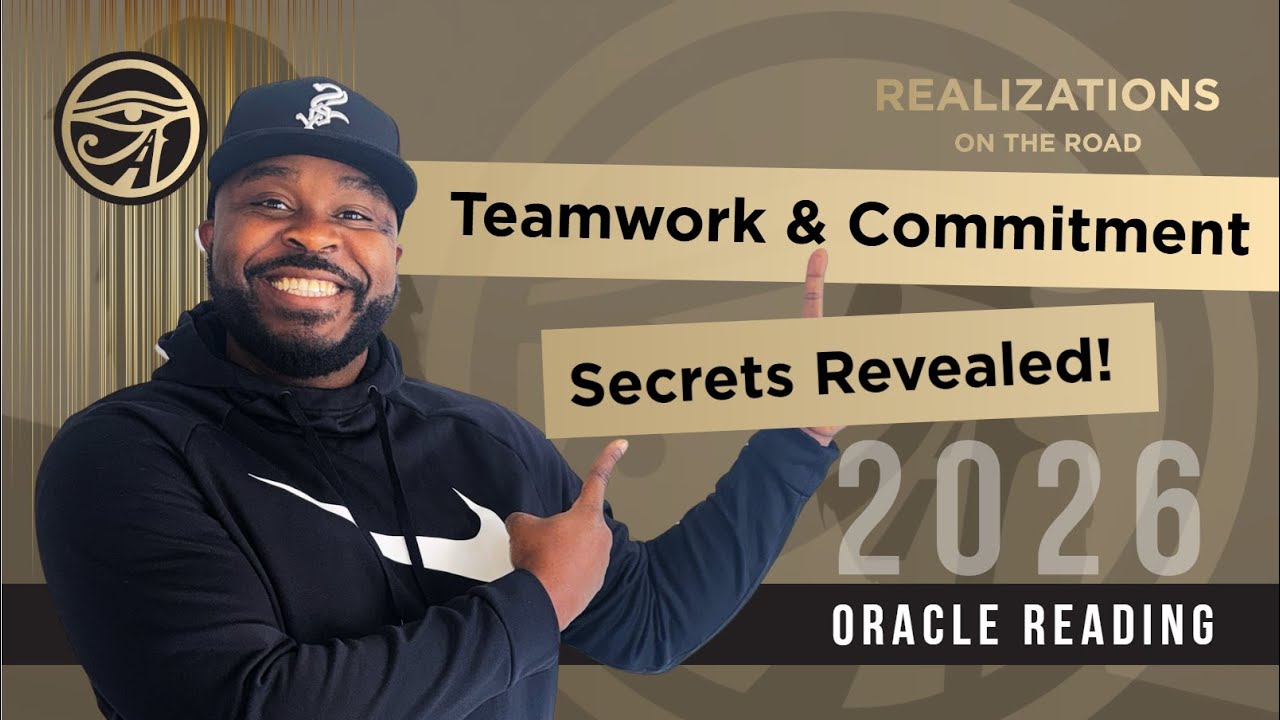 REALIZATIONS
ON THE ROAD

Teamwork & Commitment

Secrets Revealed!

2026

ORACLE READING